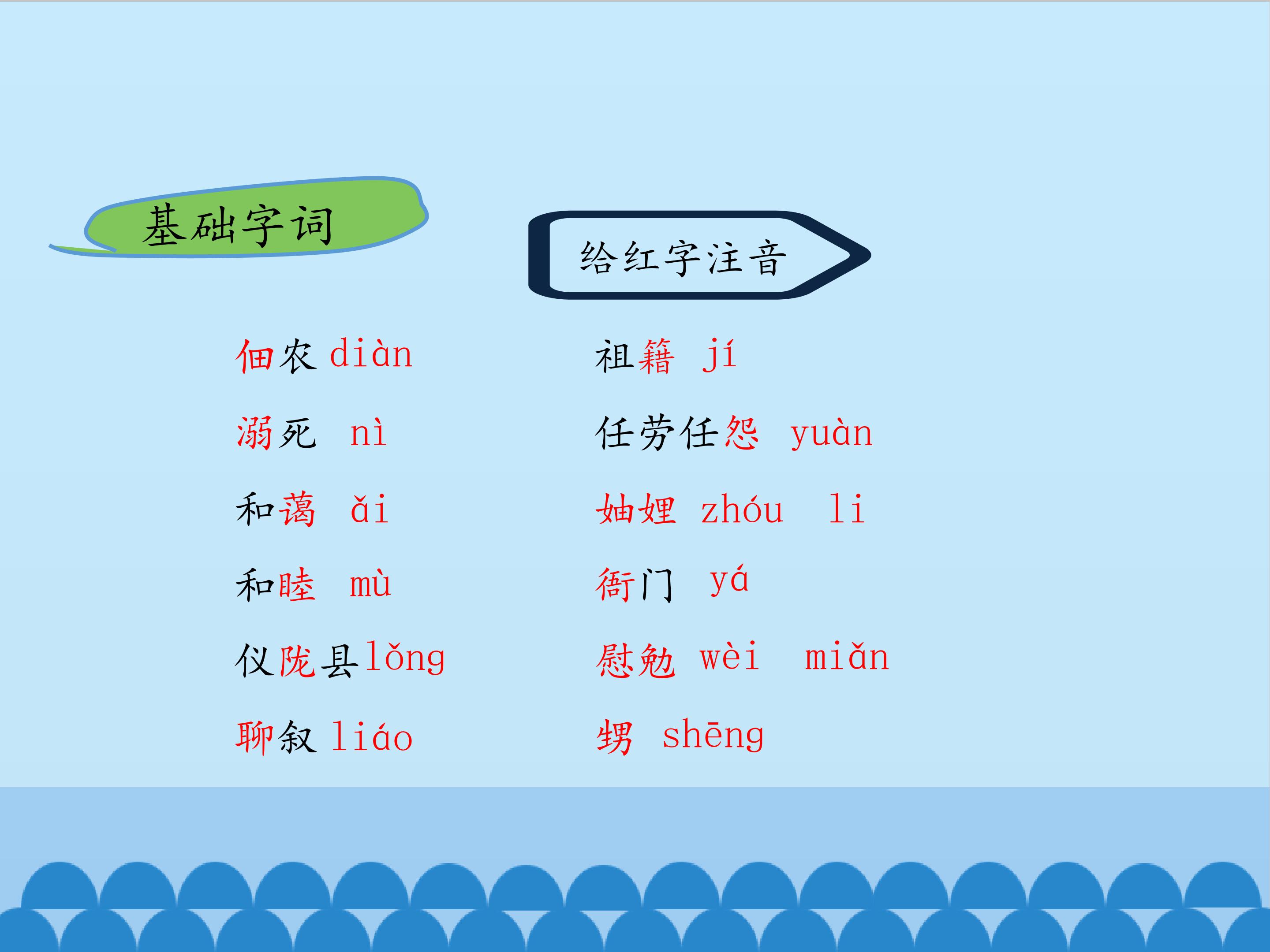 基础字词

给红字注音

佃农 diàn

溺死 nì

和蔼 ǎi

和睦 mù

仪陇县 lǒng

聊叙 liáo

祖籍 jí

任劳任怨 yuàn

妯娌 zhóu li

衙门 yá

慰勉 wèi miǎn

甥 shēng